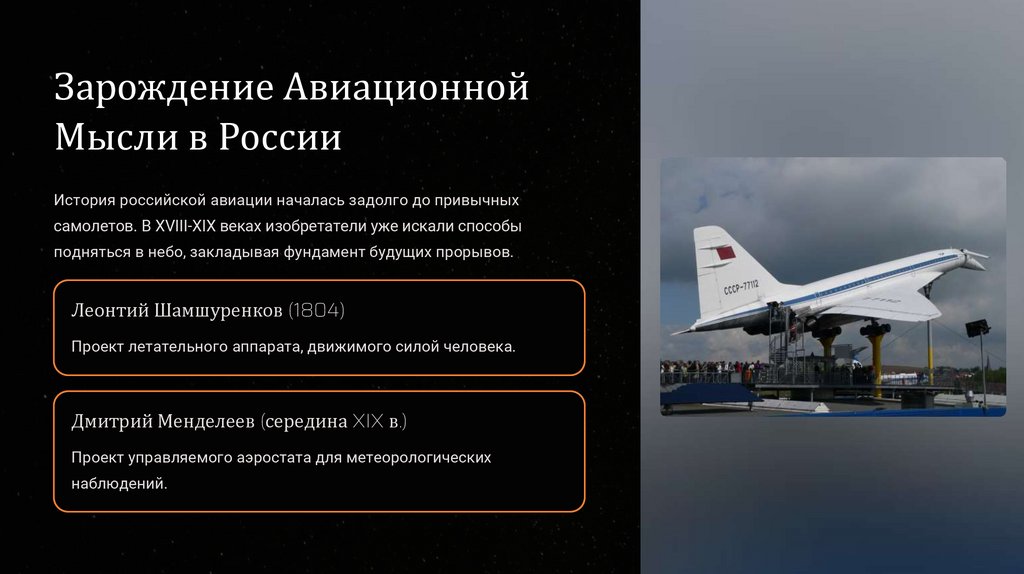 Зарождение Авиационной Мысли в России

История российской авиации началась задолго до привычных самолетов. В XVIII-XIX веках изобретатели уже искали способы подняться в небо, закладывая фундамент будущих прорывов.

Леонтий Шамшуренков (1804)

Проект летательного аппарата, движимого силой человека.

Дмитрий Менделеев (середина XIX в.)

Проект управляемого аэростата для метеорологических наблюдений.

СССР-77112